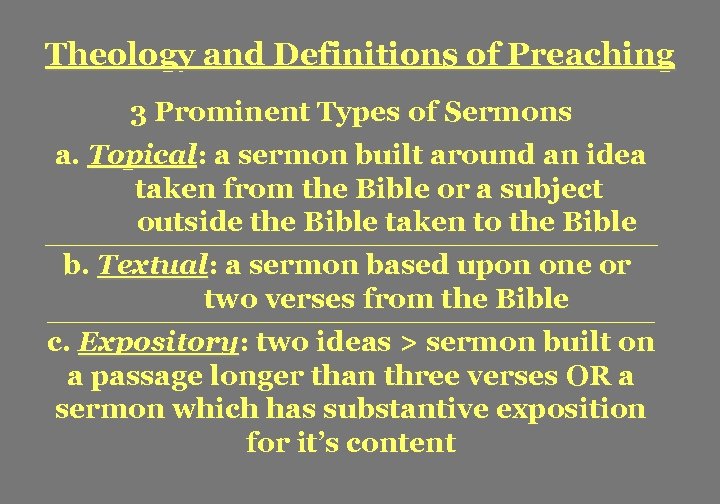 Theology and Definitions of Preaching

3 Prominent Types of Sermons

a. Topical: a sermon built around an idea taken from the Bible or a subject outside the Bible taken to the Bible

b. Textual: a sermon based upon one or two verses from the Bible

c. Expository: two ideas > sermon built on a passage longer than three verses OR a sermon which has substantive exposition for it's content